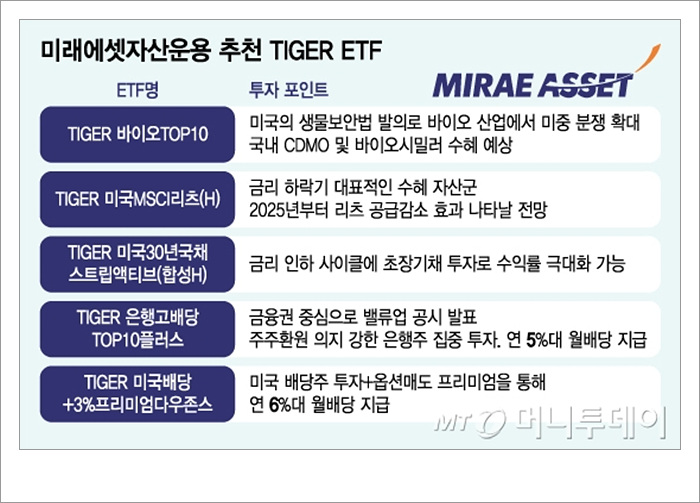 미래에셋자산운용 추천 TIGER ETF

MIRAE ASSET

| ETF명 | 투자 포인트 |
|---|---|
| TIGER 바이오TOP10 | 미국의 생물보안법 발의로 바이오 산업에서 미중 분쟁 확대 국내 CDMO 및 바이오시밀러 수혜 예상 |
| TIGER 미국MSCI리츠(H) | 금리 하락기 대표적인 수혜 자산군 2025년부터 리츠 공급감소 효과 나타날 전망 |
| TIGER 미국30년국채 스트립액티브(합성H) | 금리 인하 사이클에 초장기채 투자로 수익률 극대화 가능 |
| TIGER 은행고배당 TOP10플러스 | 금융권 중심으로 밸류업 공시 발표 주주환원 의지 강한 은행주 집중 투자. 연 5%대 월배당 지급 |
| TIGER 미국배당 +3%프리미엄다우존스 | 미국 배당주 투자+옵션매도 프리미엄을 통해 연 6%대 월배당 지급 |

MT 머니투데이